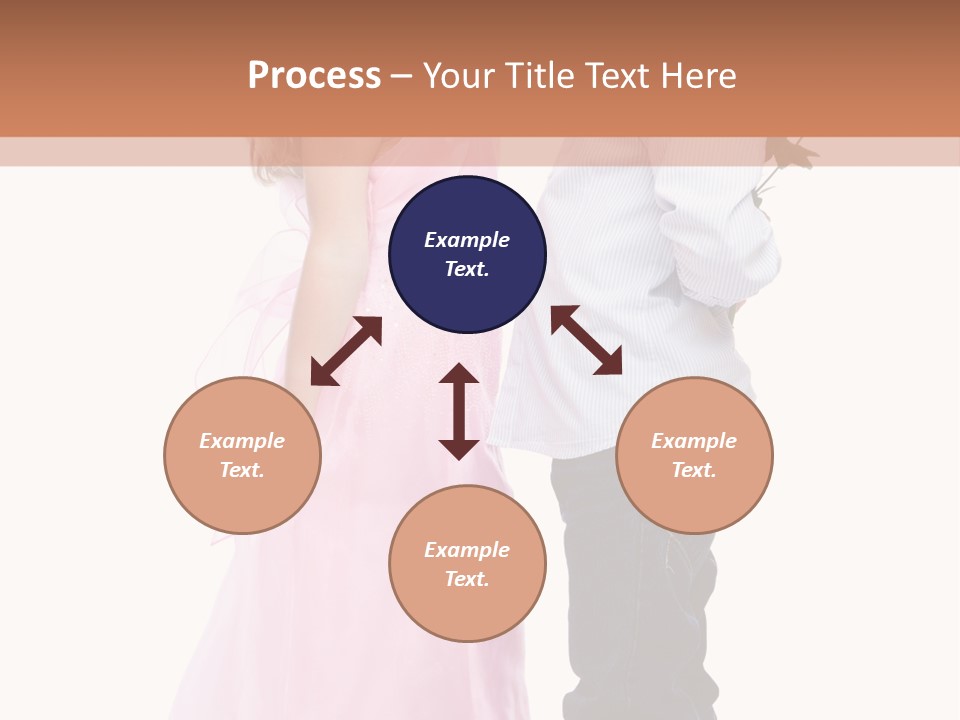 Process – Your Title Text Here

Example Text.

Example Text.

Example Text.

Example Text.